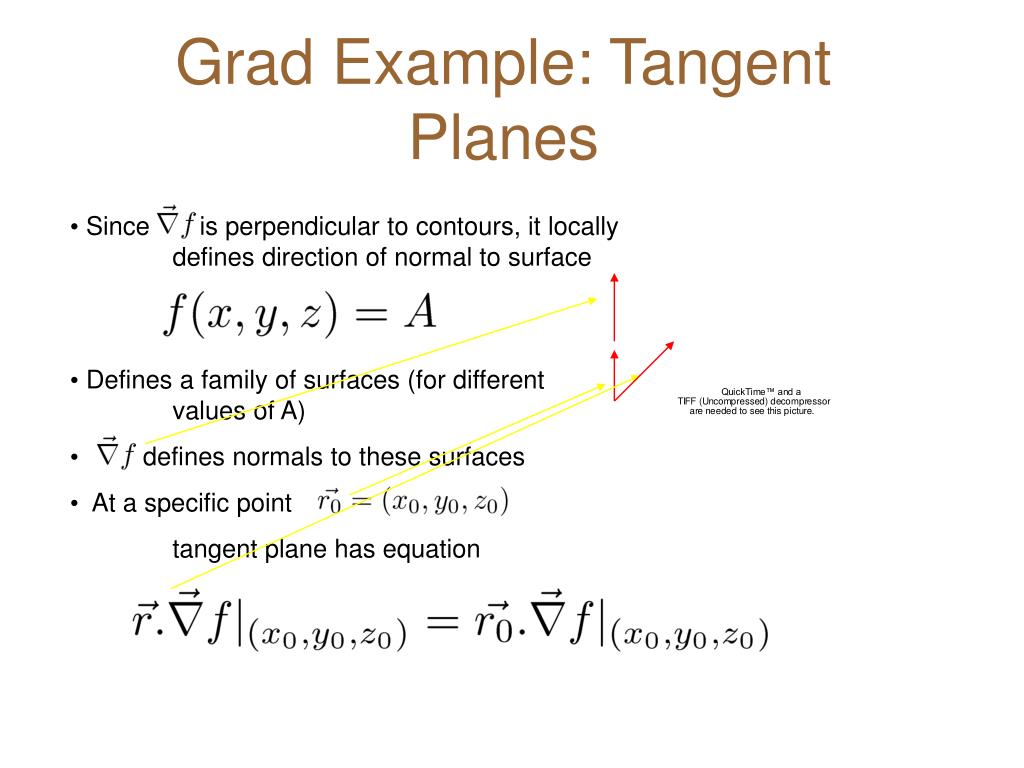 Grad Example: Tangent Planes

• Since $\vec{\nabla} f$ is perpendicular to contours, it locally defines direction of normal to surface

$f(x, y, z) = A$

• Defines a family of surfaces (for different values of A)

• $\vec{\nabla} f$ defines normals to these surfaces

• At a specific point $\vec{r_0} = (x_0, y_0, z_0)$

tangent plane has equation

$\vec{r}.\vec{\nabla} f|_{(x_0,y_0,z_0)} = \vec{r_0}.\vec{\nabla} f|_{(x_0,y_0,z_0)}$

QuickTime™ and a TIFF (Uncompressed) decompressor are needed to see this picture.